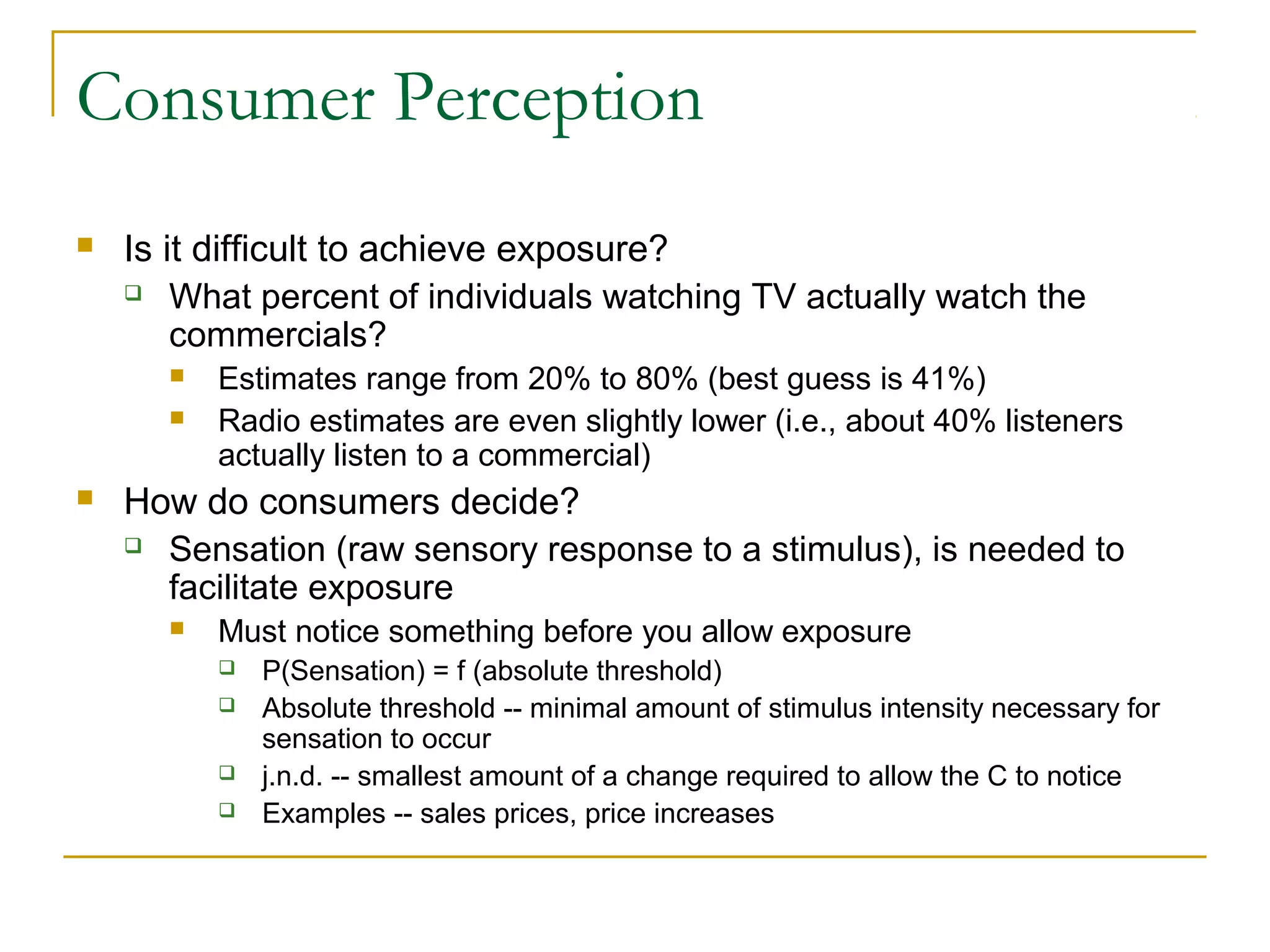 Consumer Perception

- Is it difficult to achieve exposure?
  - What percent of individuals watching TV actually watch the commercials?
    - Estimates range from 20% to 80% (best guess is 41%)
    - Radio estimates are even slightly lower (i.e., about 40% listeners actually listen to a commercial)
- How do consumers decide?
  - Sensation (raw sensory response to a stimulus), is needed to facilitate exposure
    - Must notice something before you allow exposure
      - P(Sensation) = f (absolute threshold)
      - Absolute threshold -- minimal amount of stimulus intensity necessary for sensation to occur
      - j.n.d. -- smallest amount of a change required to allow the C to notice
      - Examples -- sales prices, price increases